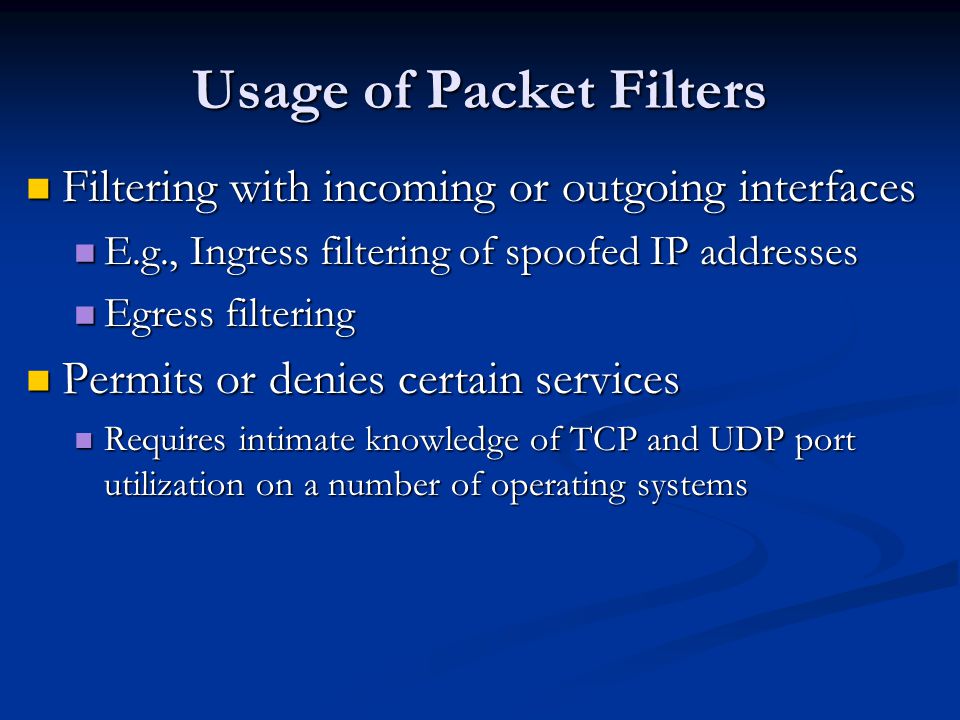 Usage of Packet Filters

Filtering with incoming or outgoing interfaces

E.g., Ingress filtering of spoofed IP addresses

Egress filtering

Permits or denies certain services

Requires intimate knowledge of TCP and UDP port utilization on a number of operating systems